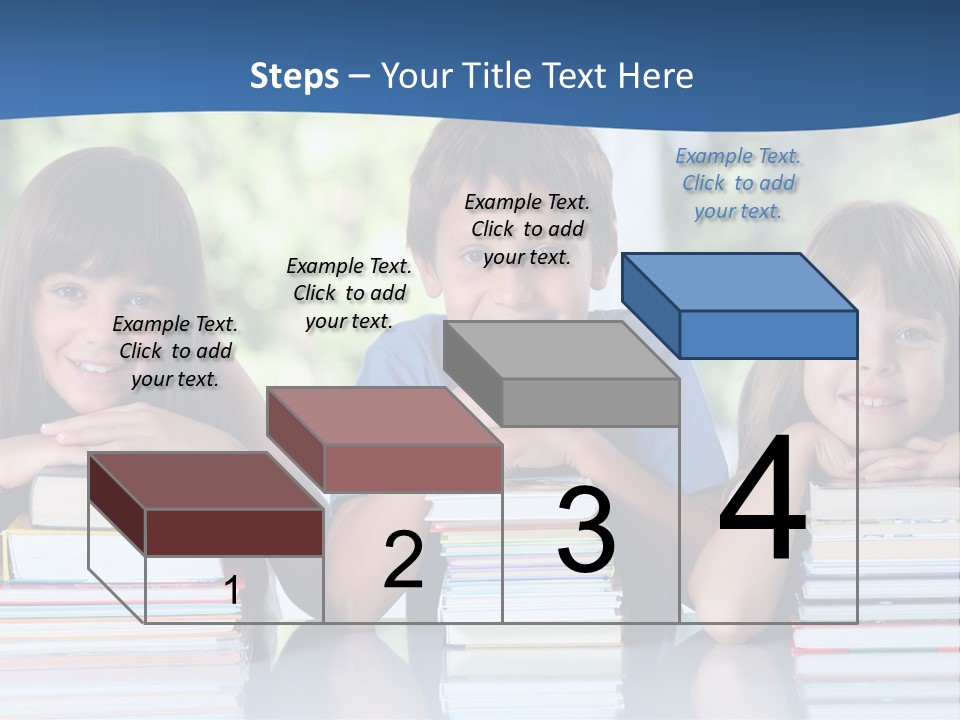 Steps – Your Title Text Here

Example Text. Click to add your text.

Example Text. Click to add your text.

Example Text. Click to add your text.

Example Text. Click to add your text.

1

2

3

4